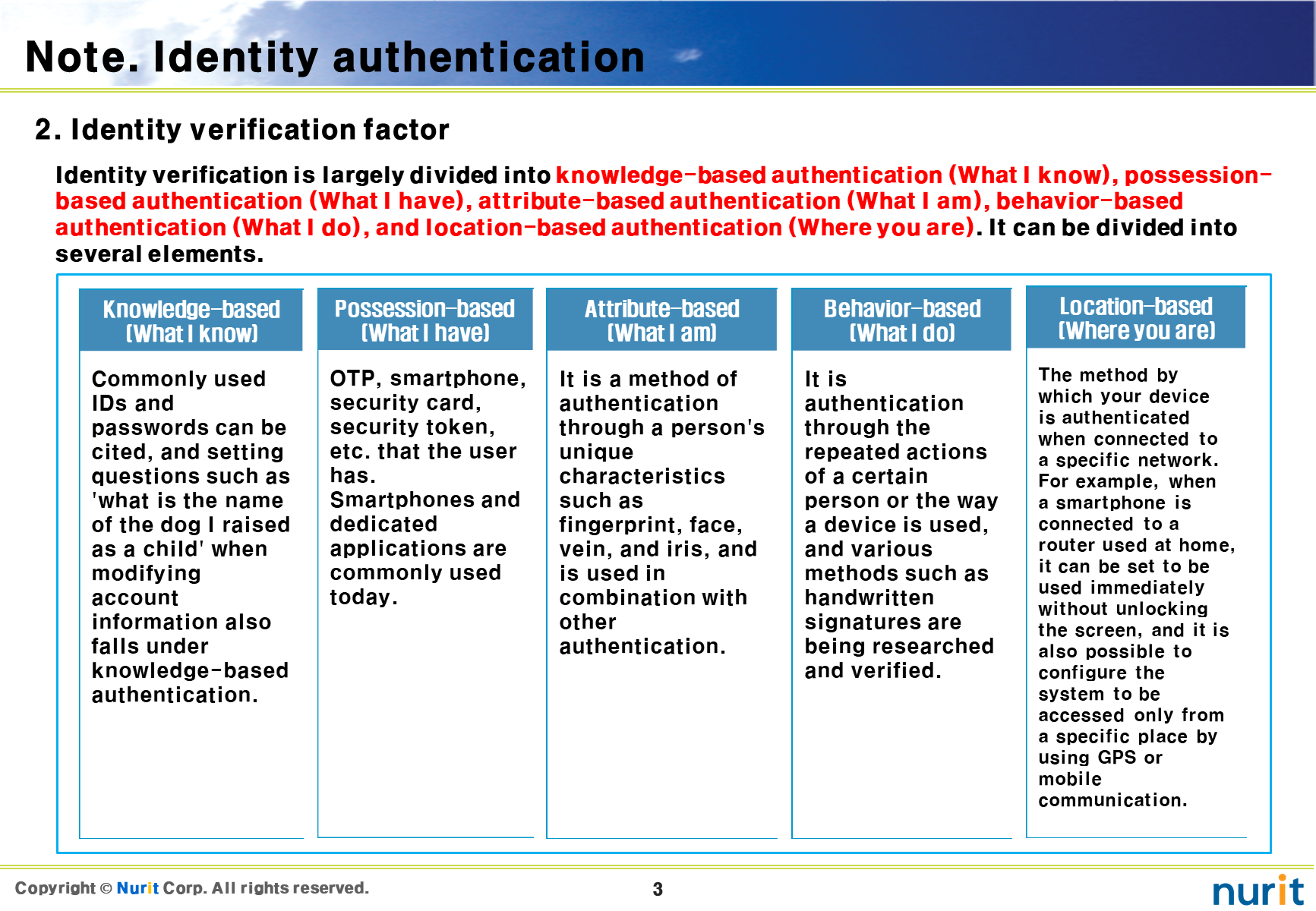 Note. Identity authentication

2. Identity verification factor

Identity verification is largely divided into knowledge-based authentication (What I know), possession-based authentication (What I have), attribute-based authentication (What I am), behavior-based authentication (What I do), and location-based authentication (Where you are). It can be divided into several elements.

Knowledge-based (What I know)

Commonly used IDs and passwords can be cited, and setting questions such as 'what is the name of the dog I raised as a child' when modifying account information also falls under knowledge-based authentication.

Possession-based (What I have)

OTP, smartphone, security card, security token, etc. that the user has. Smartphones and dedicated applications are commonly used today.

Attribute-based (What I am)

It is a method of authentication through a person's unique characteristics such as fingerprint, face, vein, and iris, and is used in combination with other authentication.

Behavior-based (What I do)

It is authentication through the repeated actions of a certain person or the way a device is used, and various methods such as handwritten signatures are being researched and verified.

Location-based (Where you are)

The method by which your device is authenticated when connected to a specific network. For example, when a smartphone is connected to a router used at home, it can be set to be used immediately without unlocking the screen, and it is also possible to configure the system to be accessed only from a specific place by using GPS or mobile communication.

Copyright © Nurit Corp. All rights reserved.

3

nurit